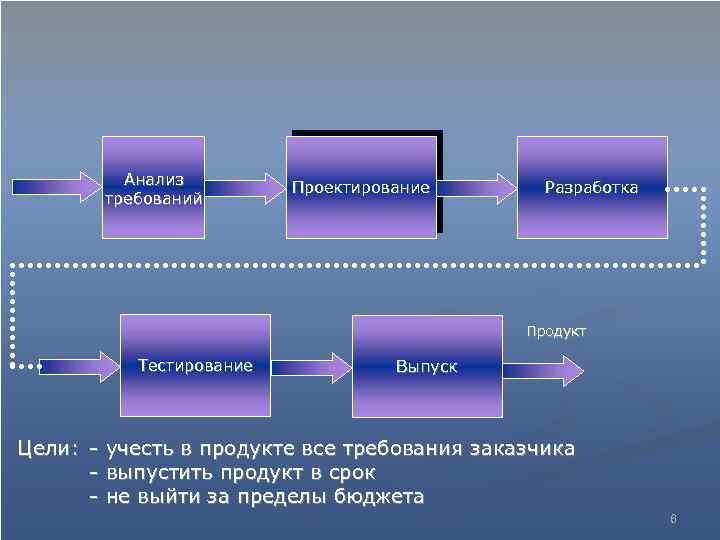 Анализ требований

Проектирование

Разработка

Тестирование

Выпуск

Продукт

Цели: - учесть в продукте все требования заказчика
- выпустить продукт в срок
- не выйти за пределы бюджета

6